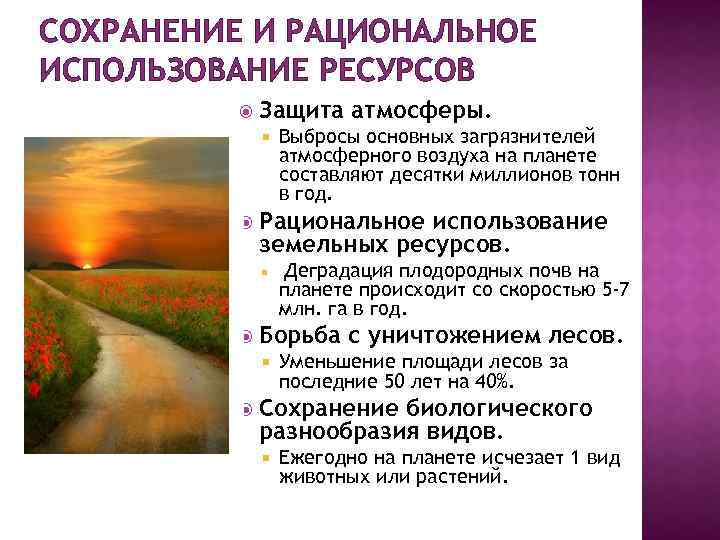 СОХРАНЕНИЕ И РАЦИОНАЛЬНОЕ ИСПОЛЬЗОВАНИЕ РЕСУРСОВ

Защита атмосферы.

Выбросы основных загрязнителей атмосферного воздуха на планете составляют десятки миллионов тонн в год.

Рациональное использование земельных ресурсов.

Деградация плодородных почв на планете происходит со скоростью 5-7 млн. га в год.

Борьба с уничтожением лесов.

Уменьшение площади лесов за последние 50 лет на 40%.

Сохранение биологического разнообразия видов.

Ежегодно на планете исчезает 1 вид животных или растений.